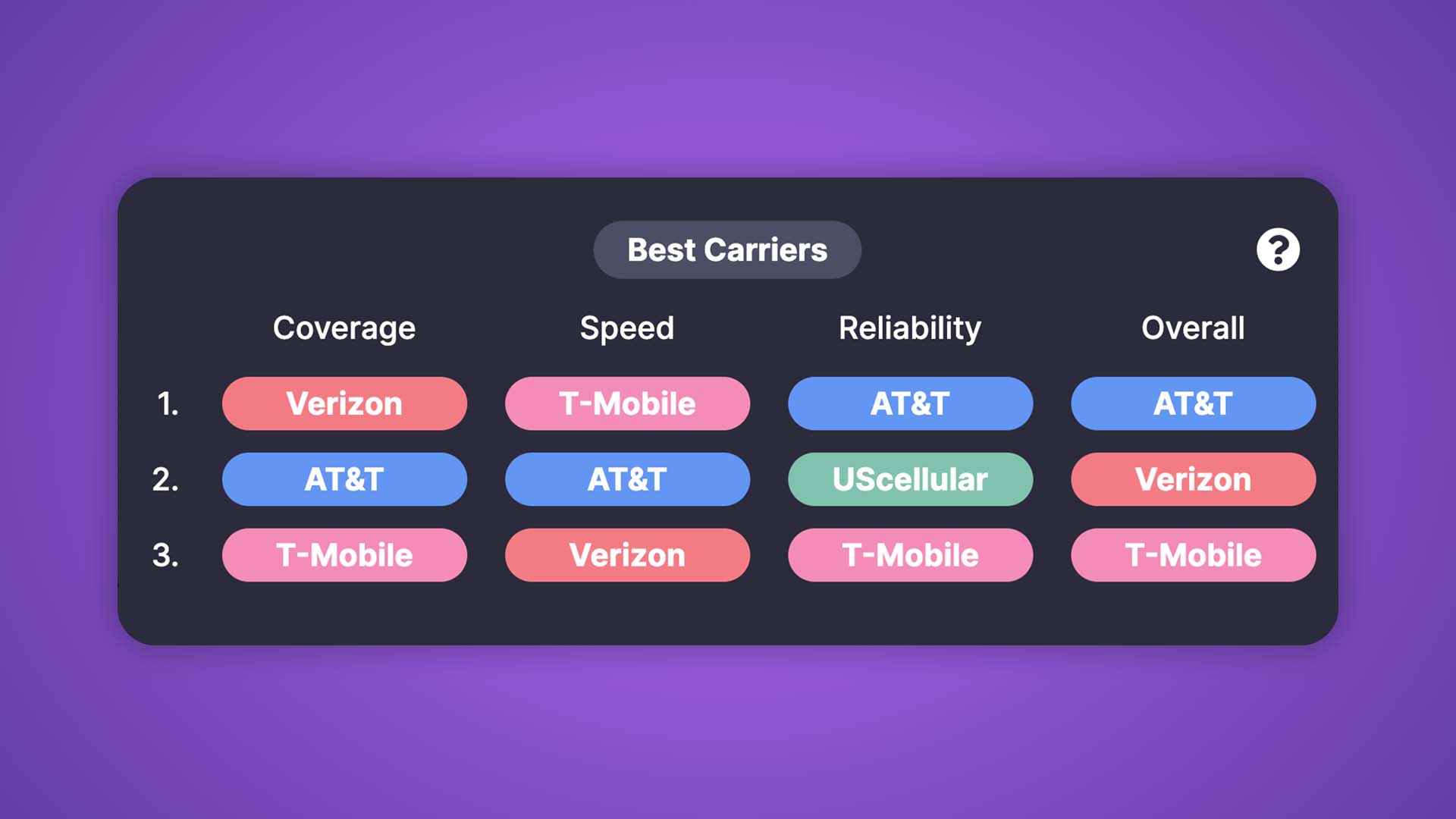 Best Carriers

?

| | Coverage | Speed | Reliability | Overall |
|---|---|---|---|---|
| 1. | Verizon | T-Mobile | AT&T | AT&T |
| 2. | AT&T | AT&T | UScellular | Verizon |
| 3. | T-Mobile | Verizon | T-Mobile | T-Mobile |